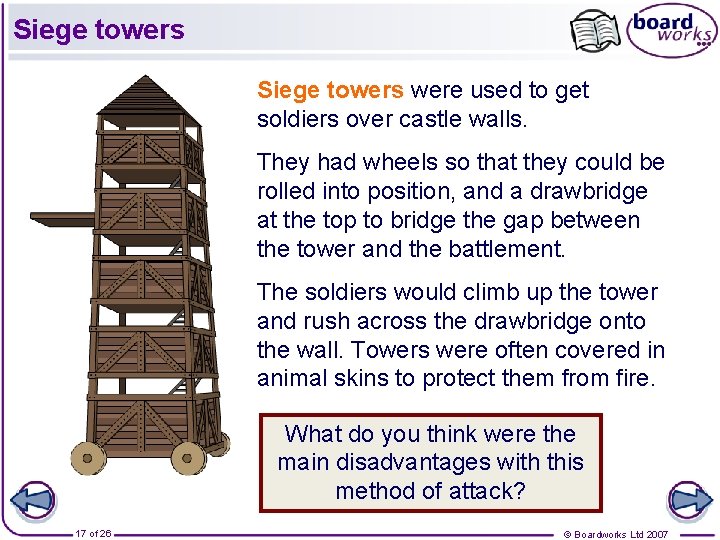 Siege towers

board works

Siege towers were used to get soldiers over castle walls.

They had wheels so that they could be rolled into position, and a drawbridge at the top to bridge the gap between the tower and the battlement.

The soldiers would climb up the tower and rush across the drawbridge onto the wall. Towers were often covered in animal skins to protect them from fire.

What do you think were the main disadvantages with this method of attack?

17 of 26

© Boardworks Ltd 2007